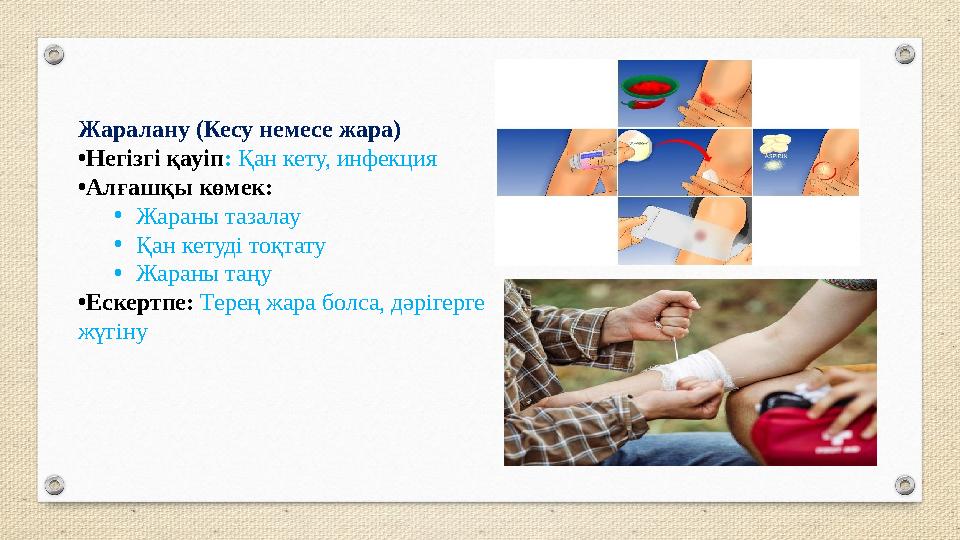 Жаралану (Кесу немесе жара)
•Негізгі қауіп: Қан кету, инфекция
•Алғашқы көмек:

• Жараны тазалау
• Қан кетуді тоқтату
• Жараны таңу

•Ескертпе: Терең жара болса, дәрігерге жүгіну